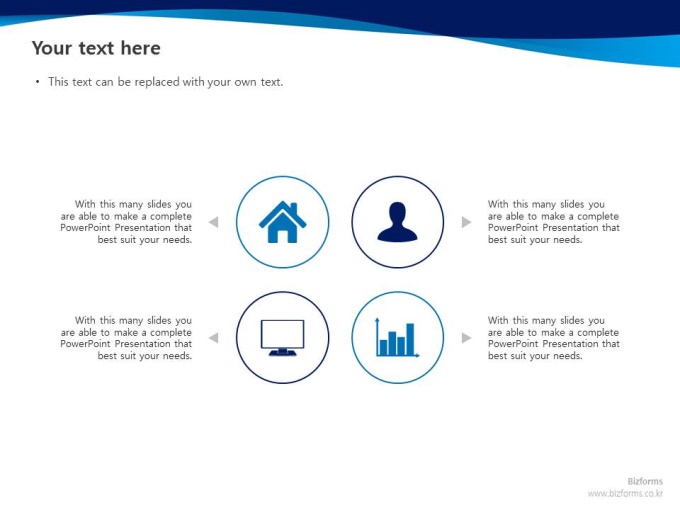 Your text here

• This text can be replaced with your own text.

With this many slides you are able to make a complete PowerPoint Presentation that best suit your needs.

With this many slides you are able to make a complete PowerPoint Presentation that best suit your needs.

With this many slides you are able to make a complete PowerPoint Presentation that best suit your needs.

With this many slides you are able to make a complete PowerPoint Presentation that best suit your needs.

Bizforms
www.bizforms.co.kr